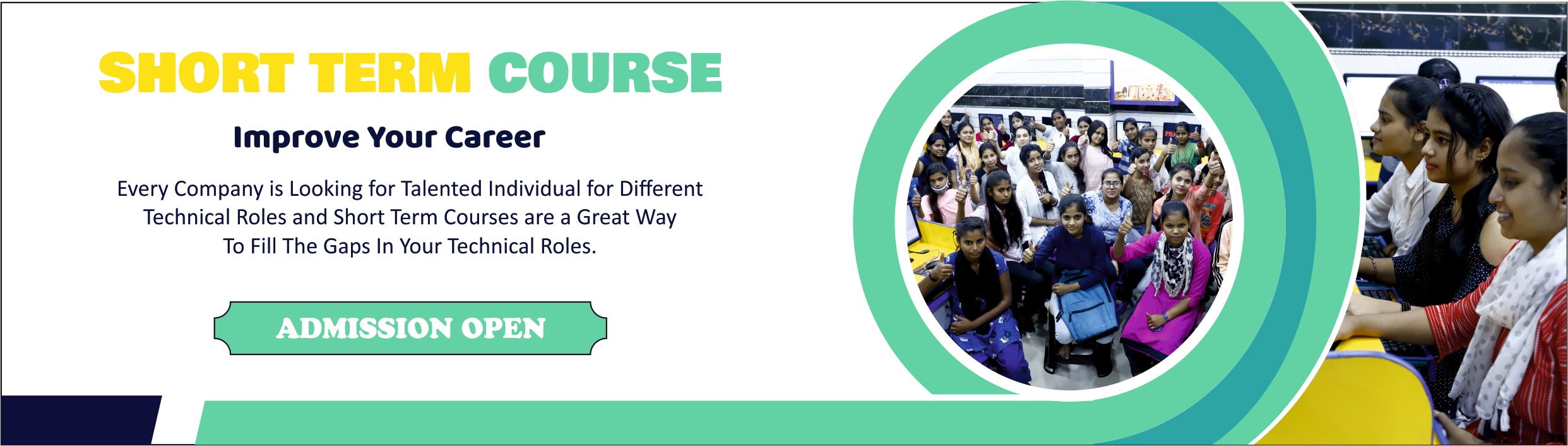 SHORT TERM COURSE

Improve Your Career

Every Company is Looking for Talented Individual for Different Technical Roles and Short Term Courses are a Great Way To Fill The Gaps In Your Technical Roles.

ADMISSION OPEN